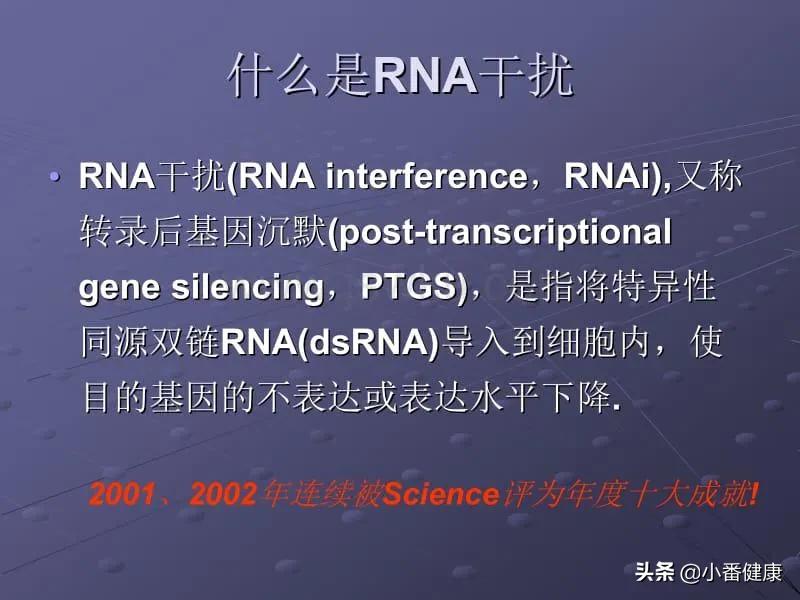 什么是RNA干扰

• RNA干扰(RNA interference，RNAi),又称转录后基因沉默(post-transcriptional gene silencing，PTGS)，是指将特异性同源双链RNA(dsRNA)导入到细胞内，使目的基因的不表达或表达水平下降.

2001、2002年连续被Science评为年度十大成就!

头条 @小番健康